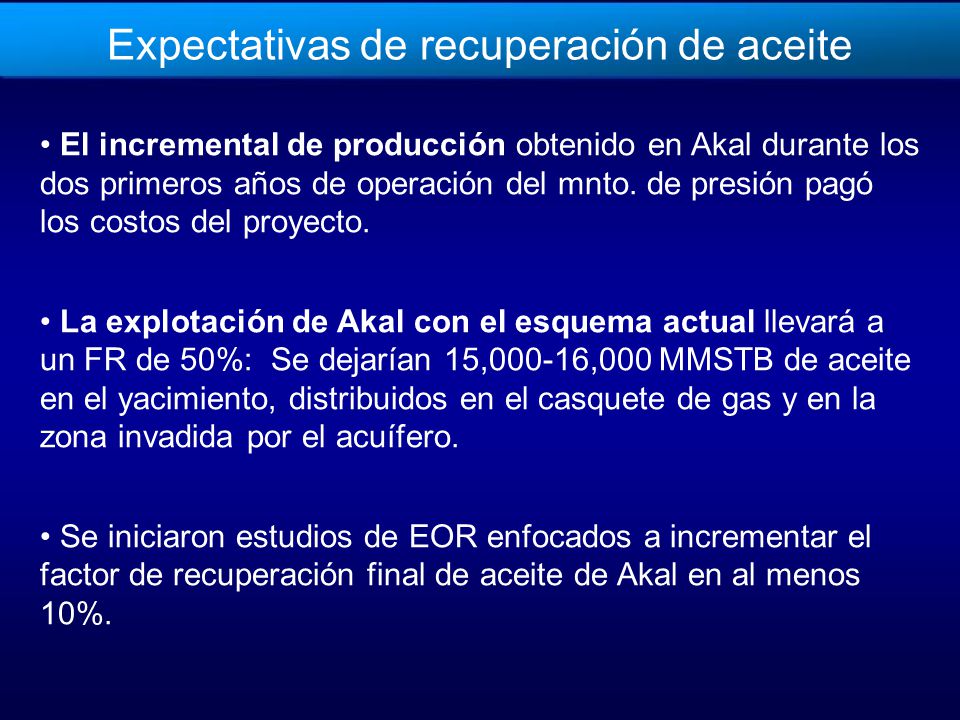 Expectativas de recuperación de aceite

• El incremental de producción obtenido en Akal durante los dos primeros años de operación del mnto. de presión pagó los costos del proyecto.

• La explotación de Akal con el esquema actual llevará a un FR de 50%: Se dejarían 15,000-16,000 MMSTB de aceite en el yacimiento, distribuidos en el casquete de gas y en la zona invadida por el acuífero.

• Se iniciaron estudios de EOR enfocados a incrementar el factor de recuperación final de aceite de Akal en al menos 10%.